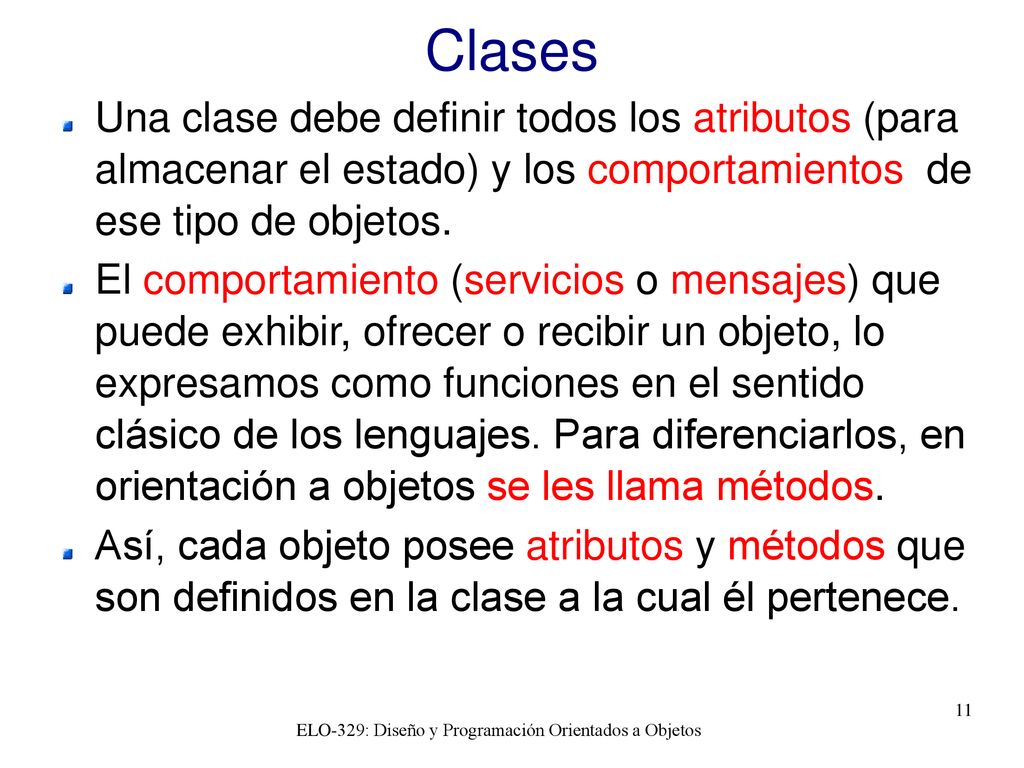 Clases

Una clase debe definir todos los atributos (para almacenar el estado) y los comportamientos de ese tipo de objetos.

El comportamiento (servicios o mensajes) que puede exhibir, ofrecer o recibir un objeto, lo expresamos como funciones en el sentido clásico de los lenguajes. Para diferenciarlos, en orientación a objetos se les llama métodos.

Así, cada objeto posee atributos y métodos que son definidos en la clase a la cual él pertenece.

11

ELO-329: Diseño y Programación Orientados a Objetos